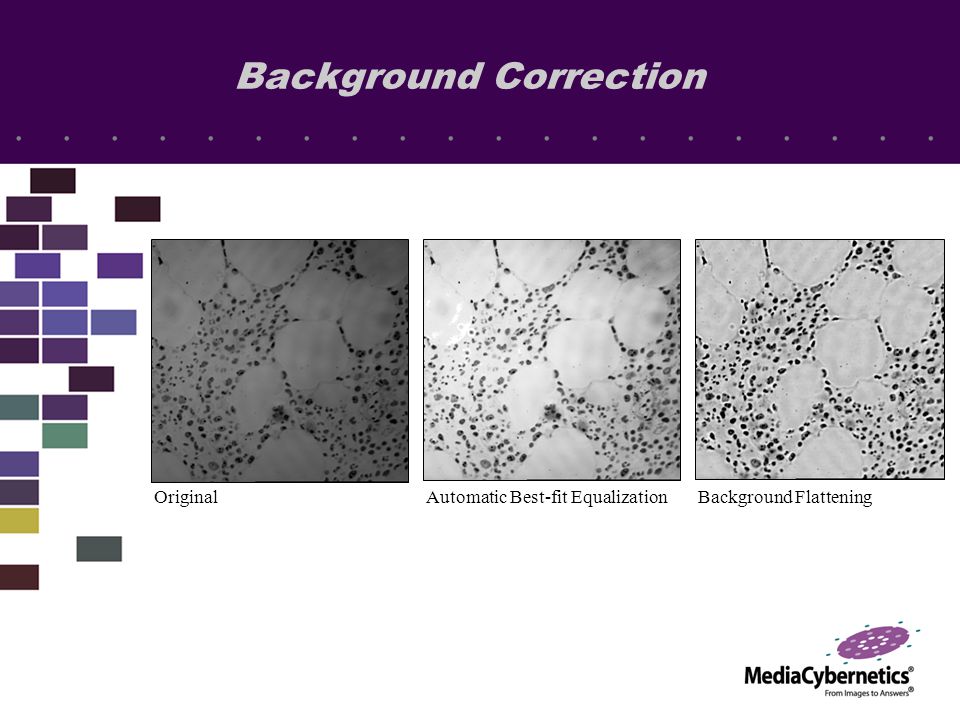 Background Correction

Original

Automatic Best-fit Equalization

Background Flattening

MediaCybernetics®
From Images to Answers®